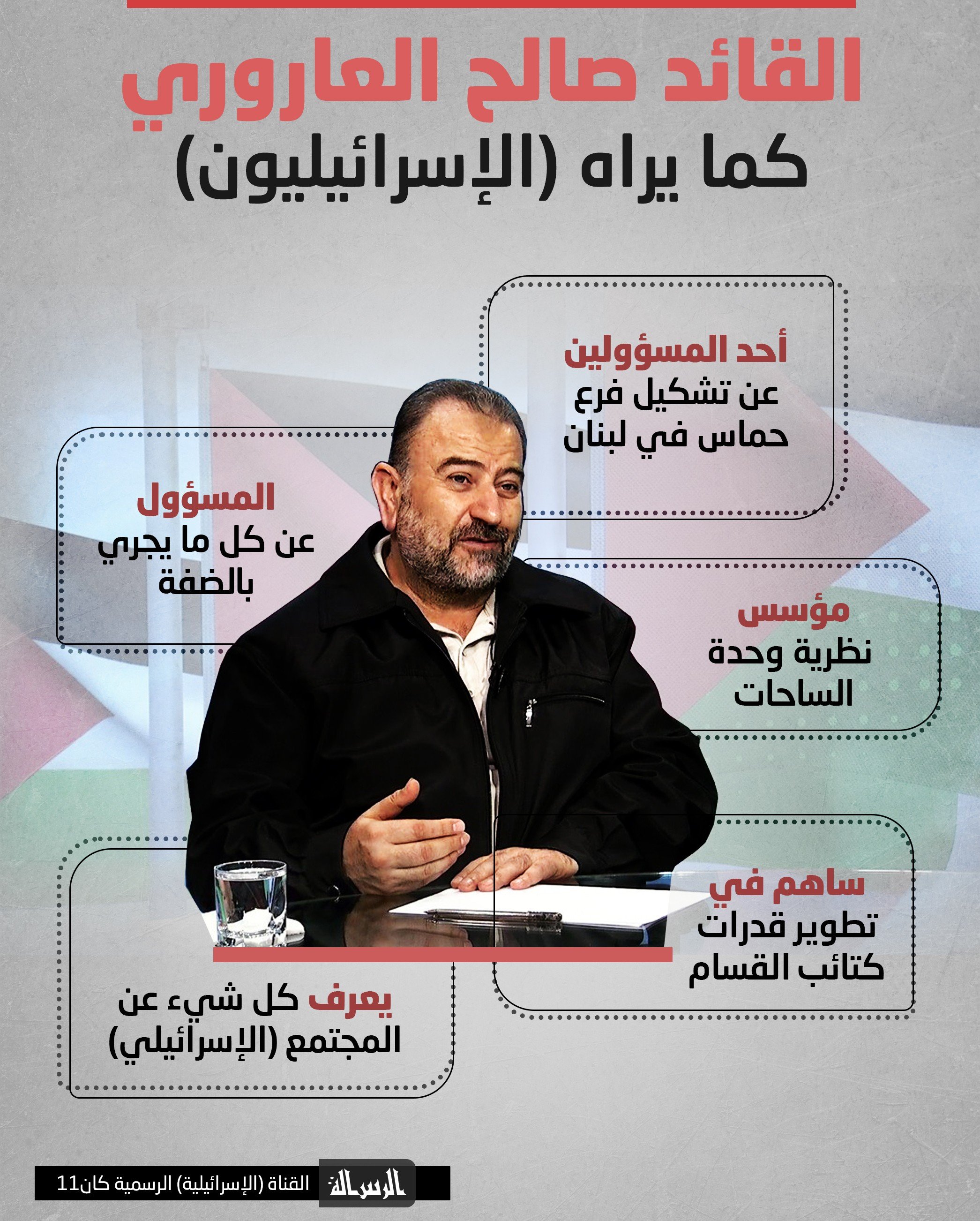 القائد صالح العاروري
كما يراه (الإسرائيليون)

أحد المسؤولين عن تشكيل فرع حماس في لبنان

المسؤول عن كل ما يجري بالضفة

مؤسس نظرية وحدة الساحات

ساهم في تطوير قدرات كتائب القسام

يعرف كل شيء عن المجتمع (الإسرائيلي)

الرسالة

القناة (الإسرائيلية) الرسمية كان11